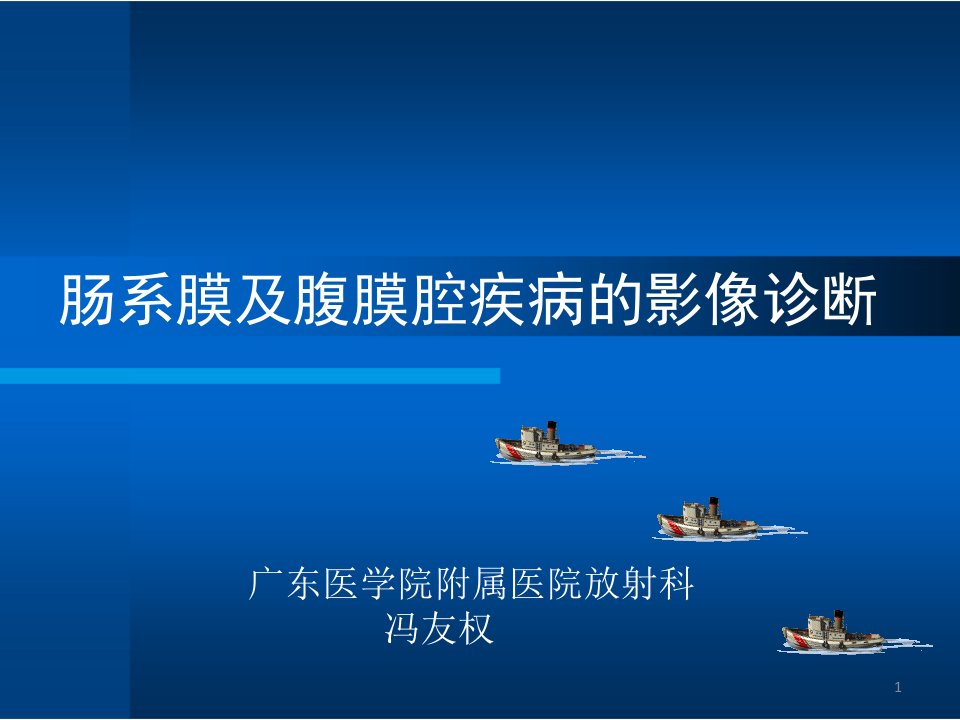 肠系膜及腹膜腔疾病的影像诊断

广东医学院附属医院放射科
冯友权

1